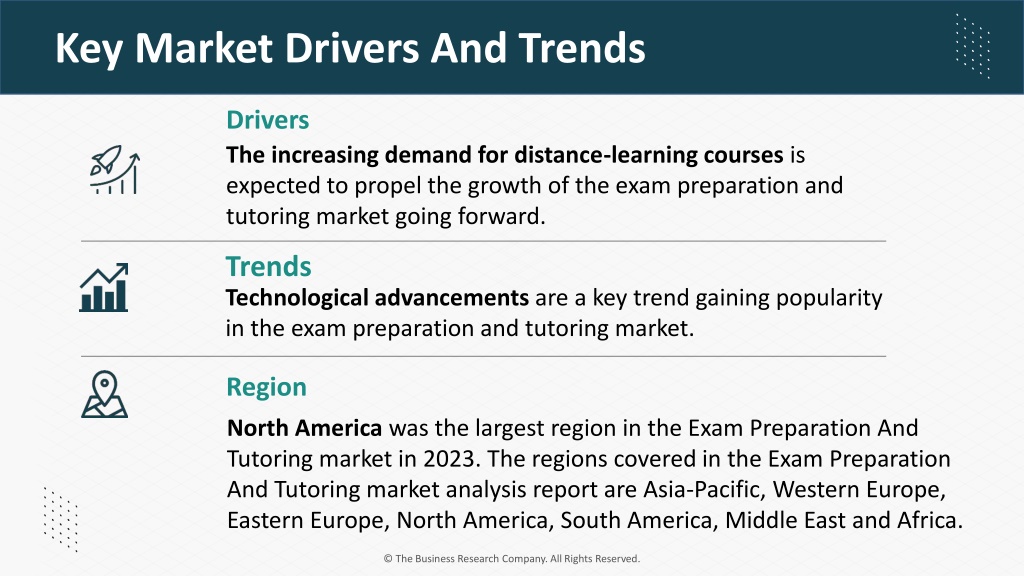 Key Market Drivers And Trends

Drivers

The increasing demand for distance-learning courses is expected to propel the growth of the exam preparation and tutoring market going forward.

Trends

Technological advancements are a key trend gaining popularity in the exam preparation and tutoring market.

Region

North America was the largest region in the Exam Preparation And Tutoring market in 2023. The regions covered in the Exam Preparation And Tutoring market analysis report are Asia-Pacific, Western Europe, Eastern Europe, North America, South America, Middle East and Africa.

© The Business Research Company. All Rights Reserved.